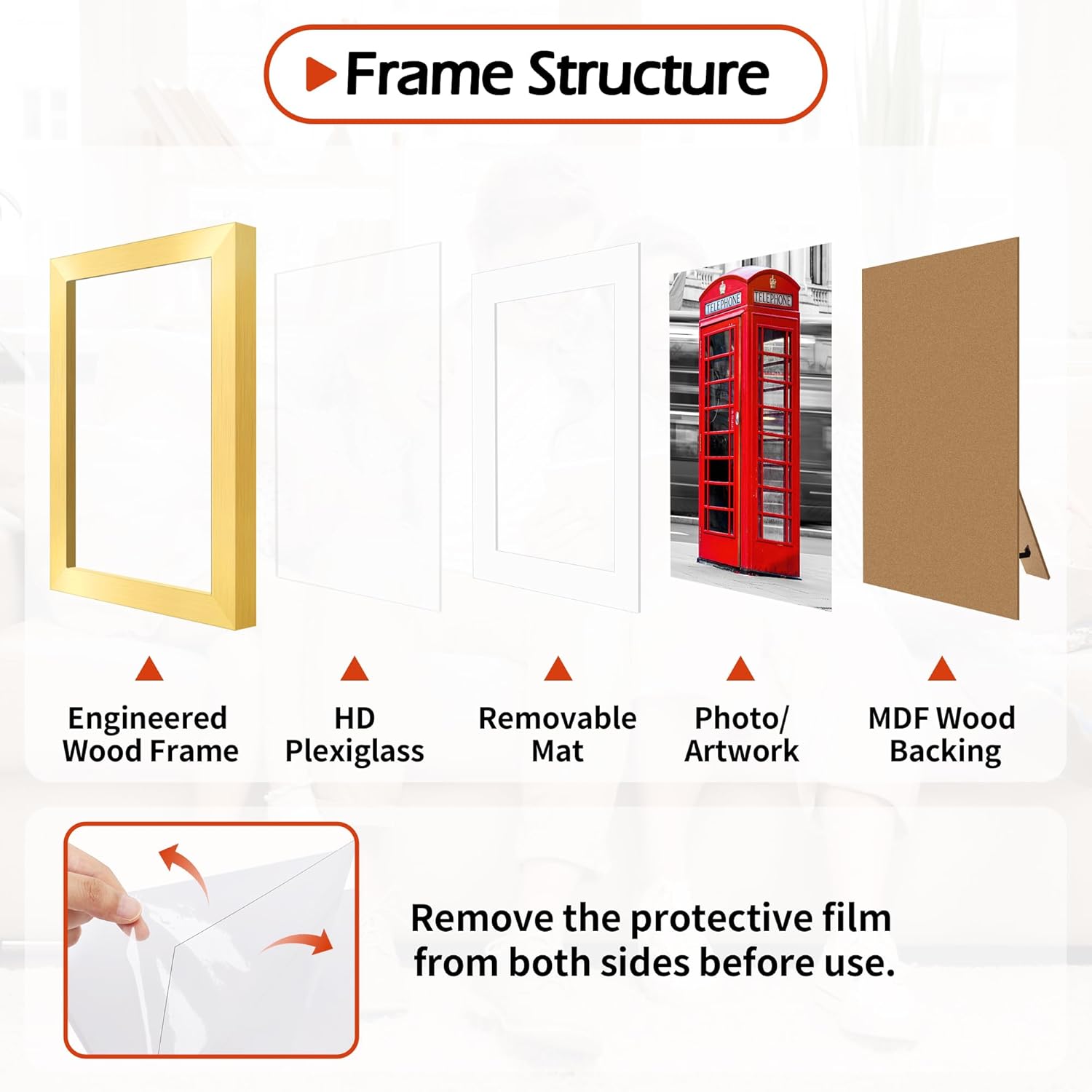 Frame Structure

TELEPHONE TELEPHONE

Engineered Wood Frame

HD Plexiglass

Removable Mat

Photo/ Artwork

MDF Wood Backing

Remove the protective film from both sides before use.